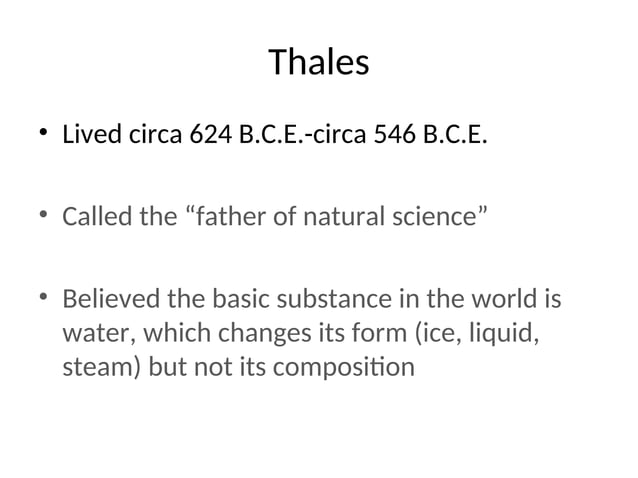 Thales

• Lived circa 624 B.C.E.-circa 546 B.C.E.

• Called the “father of natural science”

• Believed the basic substance in the world is water, which changes its form (ice, liquid, steam) but not its composition